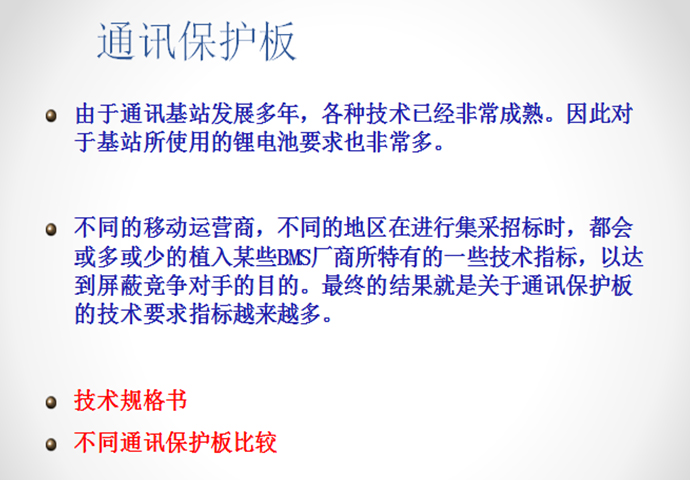 通讯保护板

由于通讯基站发展多年，各种技术已经非常成熟。因此对于基站所使用的锂电池要求也非常多。

不同的移动运营商，不同的地区在进行集采招标时，都会或多或少的植入某些BMS厂商所特有的一些技术指标，以达到屏蔽竞争对手的目的。最终的结果就是关于通讯保护板的技术要求指标越来越多。

技术规格书

不同通讯保护板比较